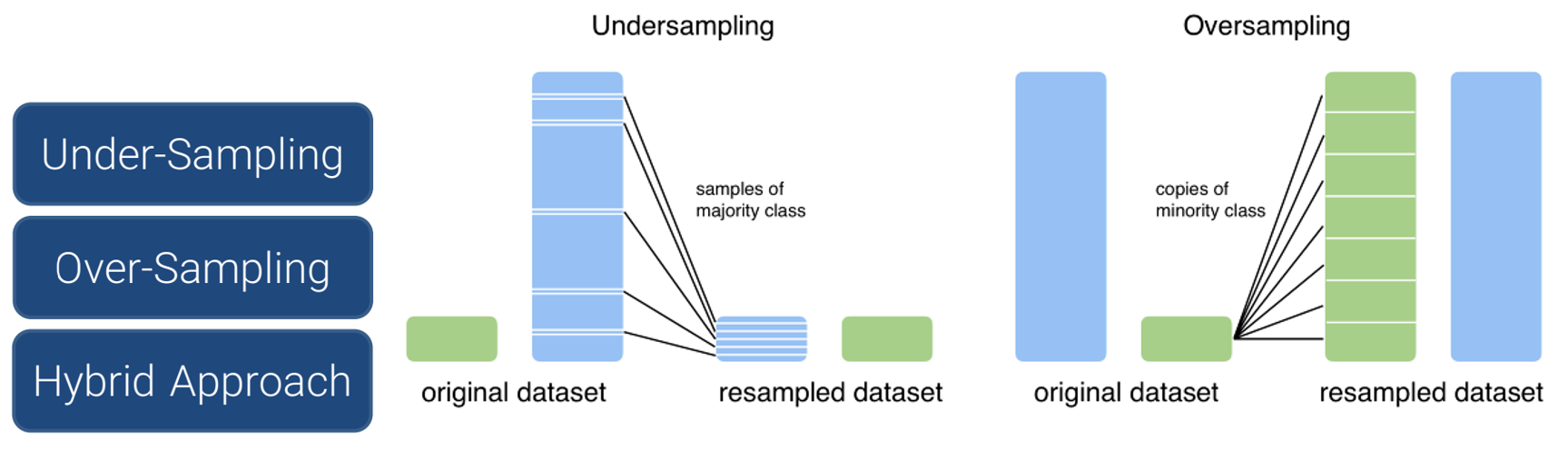 Under-Sampling

Over-Sampling

Hybrid Approach

Undersampling

samples of majority class

original dataset

resampled dataset

Oversampling

copies of minority class

original dataset

resampled dataset